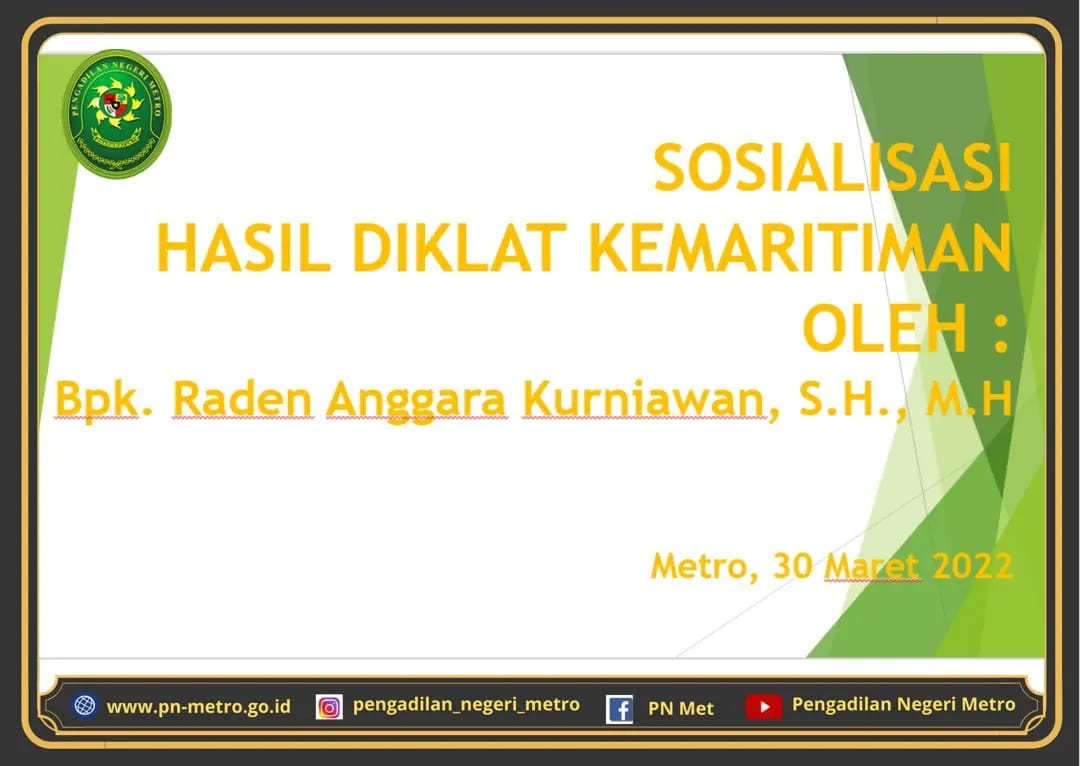 SOSIALISASI
HASIL DIKLAT KEMARITIMAN
OLEH :
Bpk. Raden Anggara Kurniawan, S.H., M.H

Metro, 30 Maret 2022

www.pn-metro.go.id pengadilan_negeri_metro PN Met Pengadilan Negeri Metro